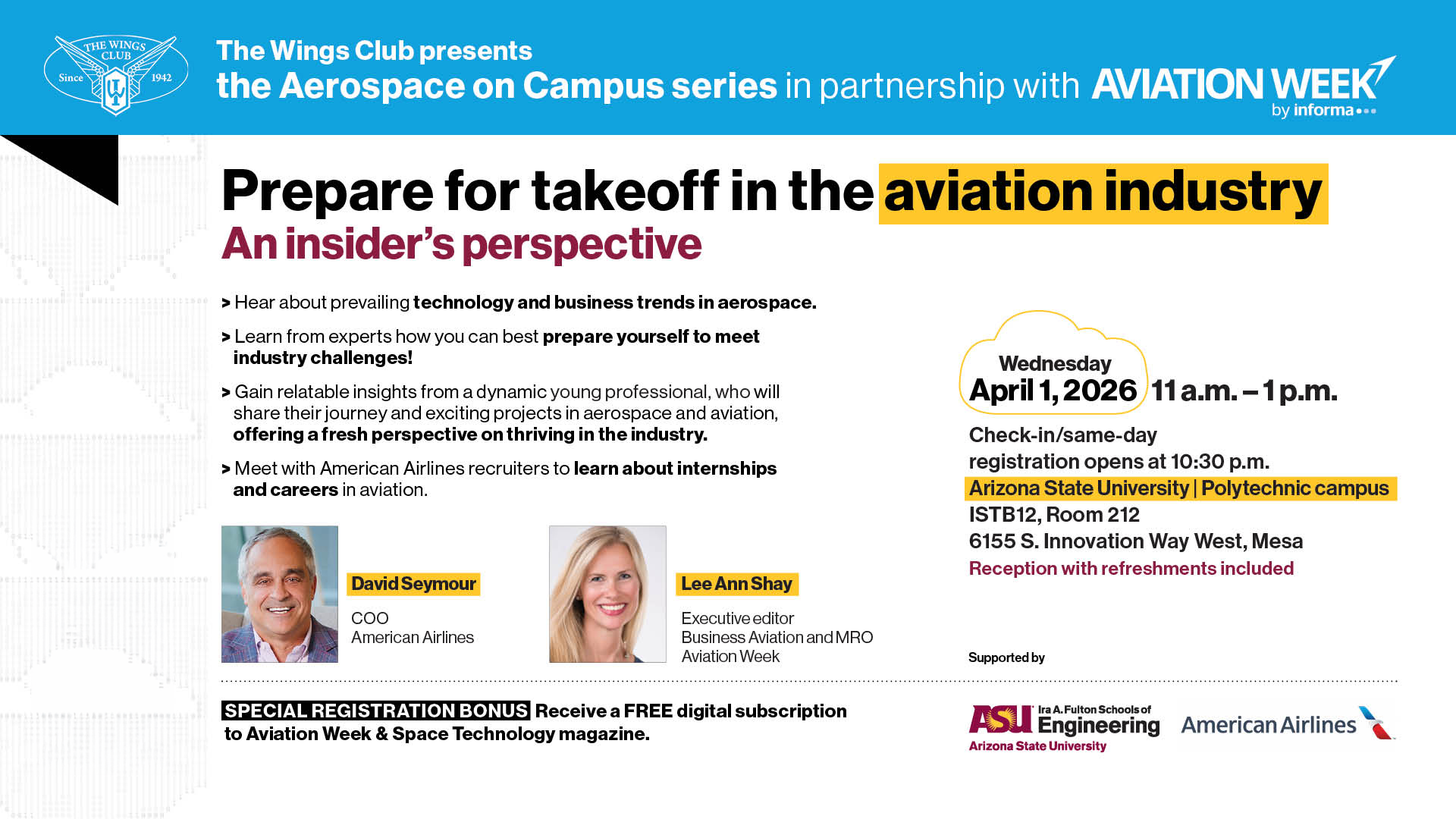 THE WINGS CLUB
Since 1942

The Wings Club presents
the Aerospace on Campus series in partnership with AVIATION WEEK by informa

Prepare for takeoff in the aviation industry
An insider's perspective

> Hear about prevailing technology and business trends in aerospace.

> Learn from experts how you can best prepare yourself to meet industry challenges!

> Gain relatable insights from a dynamic young professional, who will share their journey and exciting projects in aerospace and aviation, offering a fresh perspective on thriving in the industry.

> Meet with American Airlines recruiters to learn about internships and careers in aviation.

David Seymour
COO
American Airlines

Lee Ann Shay
Executive editor
Business Aviation and MRO
Aviation Week

Wednesday
April 1, 2026 11 a.m. – 1 p.m.

Check-in/same-day registration opens at 10:30 p.m.
Arizona State University | Polytechnic campus
ISTB12, Room 212
6155 S. Innovation Way West, Mesa
Reception with refreshments included

Supported by

SPECIAL REGISTRATION BONUS Receive a FREE digital subscription to Aviation Week & Space Technology magazine.

ASU Ira A. Fulton Schools of Engineering
Arizona State University

American Airlines